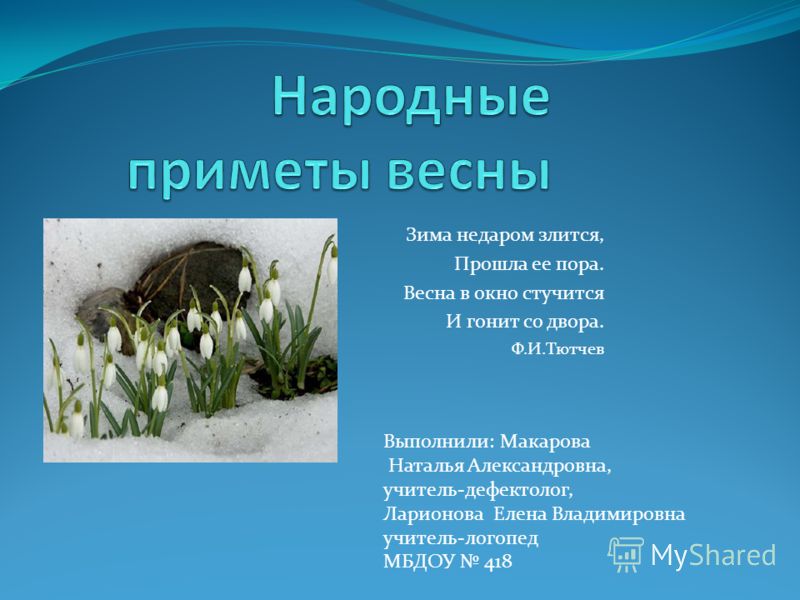 Народные приметы весны

Зима недаром злится,
Прошла ее пора.
Весна в окно стучится
И гонит со двора.
Ф.И.Тютчев

Выполнили: Макарова Наталья Александровна, учитель-дефектолог, Ларионова Елена Владимировна учитель-логопед МБДОУ № 418

MyShared